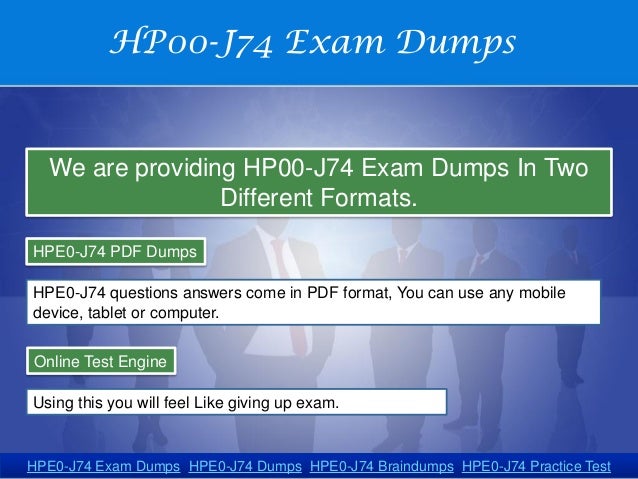 HP00-J74 Exam Dumps

We are providing HP00-J74 Exam Dumps In Two Different Formats.

HPE0-J74 PDF Dumps

HPE0-J74 questions answers come in PDF format, You can use any mobile device, tablet or computer.

Online Test Engine

Using this you will feel Like giving up exam.

HPE0-J74 Exam Dumps HPE0-J74 Dumps HPE0-J74 Braindumps HPE0-J74 Practice Test